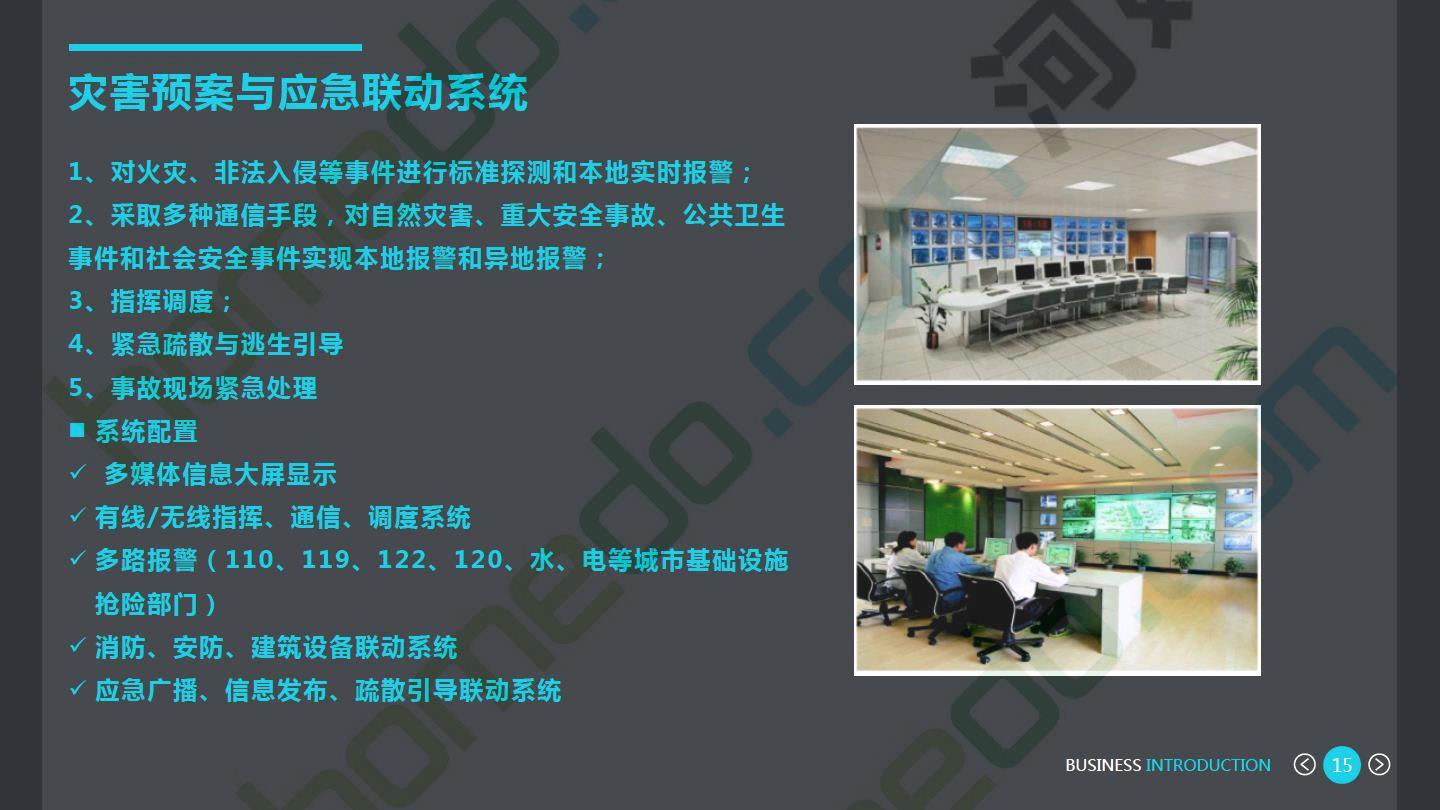 灾害预案与应急联动系统

1、对火灾、非法入侵等事件进行标准探测和本地实时报警；
2、采取多种通信手段，对自然灾害、重大安全事故、公共卫生事件和社会安全事件实现本地报警和异地报警；
3、指挥调度；
4、紧急疏散与逃生引导
5、事故现场紧急处理
■ 系统配置
✓ 多媒体信息大屏显示
✓ 有线/无线指挥、通信、调度系统
✓ 多路报警（110、119、122、120、水、电等城市基础设施抢险部门）
✓ 消防、安防、建筑设备联动系统
✓ 应急广播、信息发布、疏散引导联动系统

BUSINESS INTRODUCTION 15